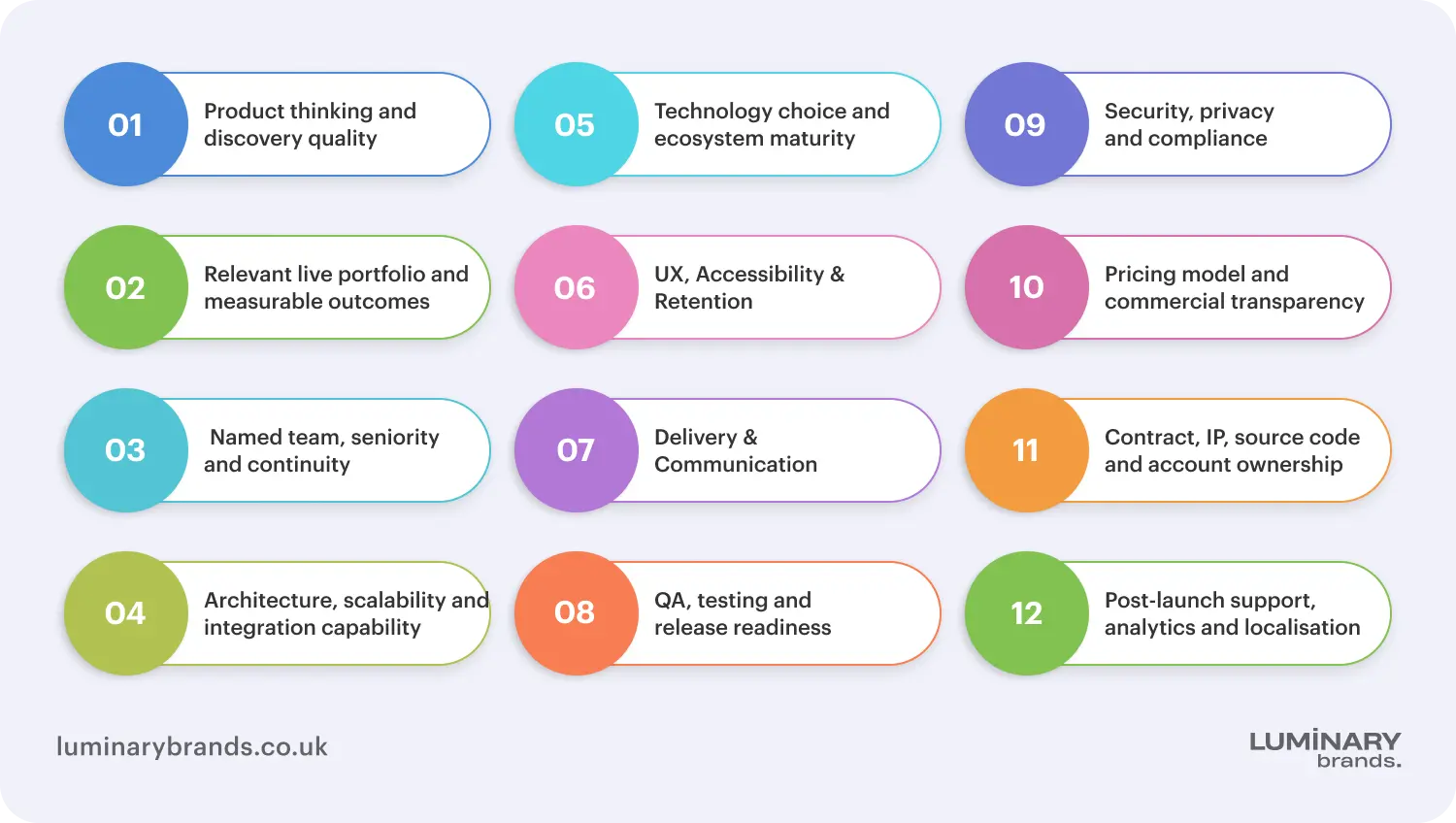 01
Product thinking and discovery quality

02
Relevant live portfolio and measurable outcomes

03
Named team, seniority and continuity

04
Architecture, scalability and integration capability

05
Technology choice and ecosystem maturity

06
UX, Accessibility & Retention

07
Delivery & Communication

08
QA, testing and release readiness

09
Security, privacy and compliance

10
Pricing model and commercial transparency

11
Contract, IP, source code and account ownership

12
Post-launch support, analytics and localisation

luminarybrands.co.uk

LUMINARY brands.